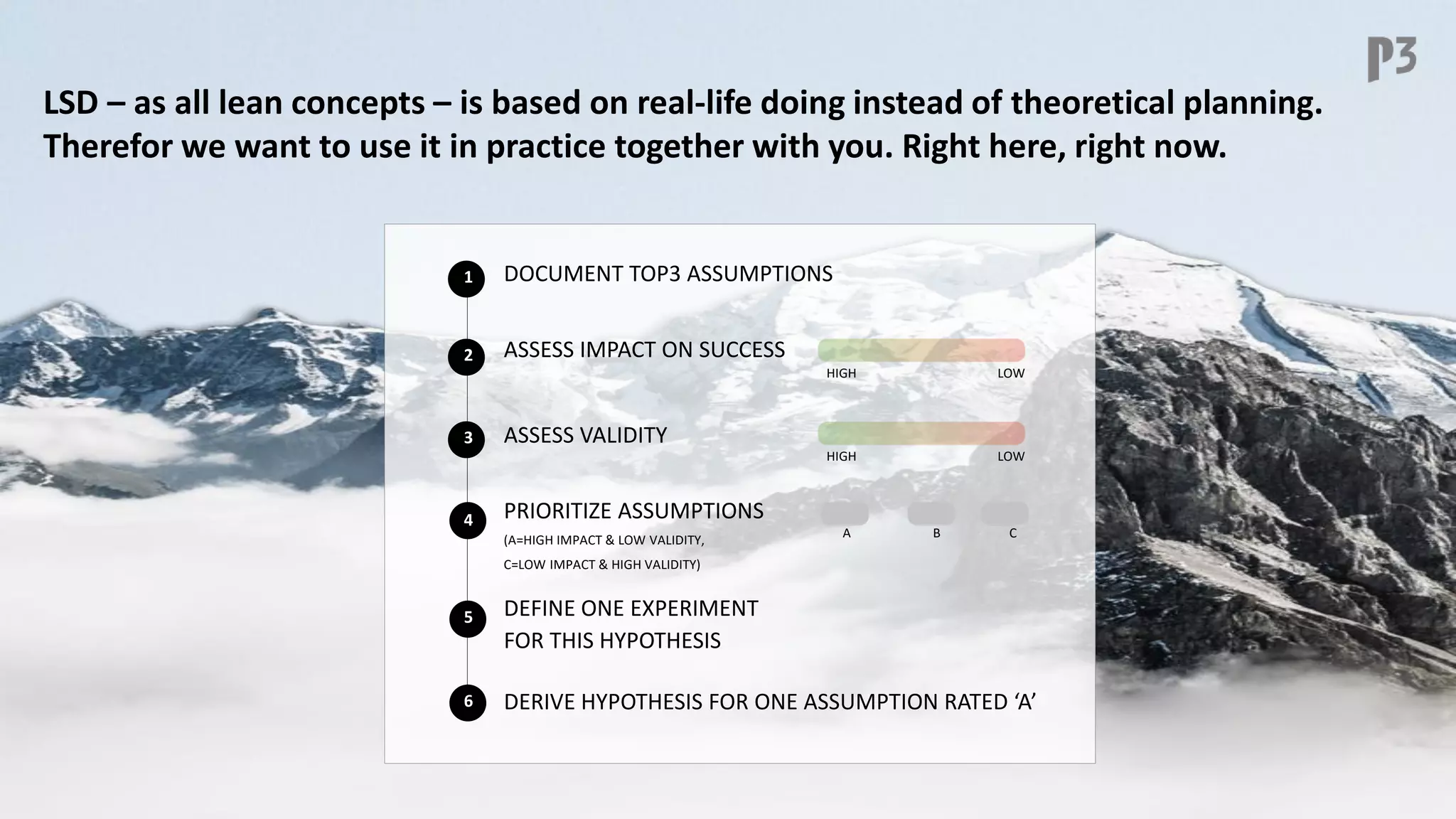 P3

LSD – as all lean concepts – is based on real-life doing instead of theoretical planning. Therefor we want to use it in practice together with you. Right here, right now.

1 DOCUMENT TOP3 ASSUMPTIONS

2 ASSESS IMPACT ON SUCCESS

HIGH LOW

3 ASSESS VALIDITY

HIGH LOW

4 PRIORITIZE ASSUMPTIONS
(A=HIGH IMPACT & LOW VALIDITY, C=LOW IMPACT & HIGH VALIDITY)

A B C

5 DEFINE ONE EXPERIMENT FOR THIS HYPOTHESIS

6 DERIVE HYPOTHESIS FOR ONE ASSUMPTION RATED ‘A’